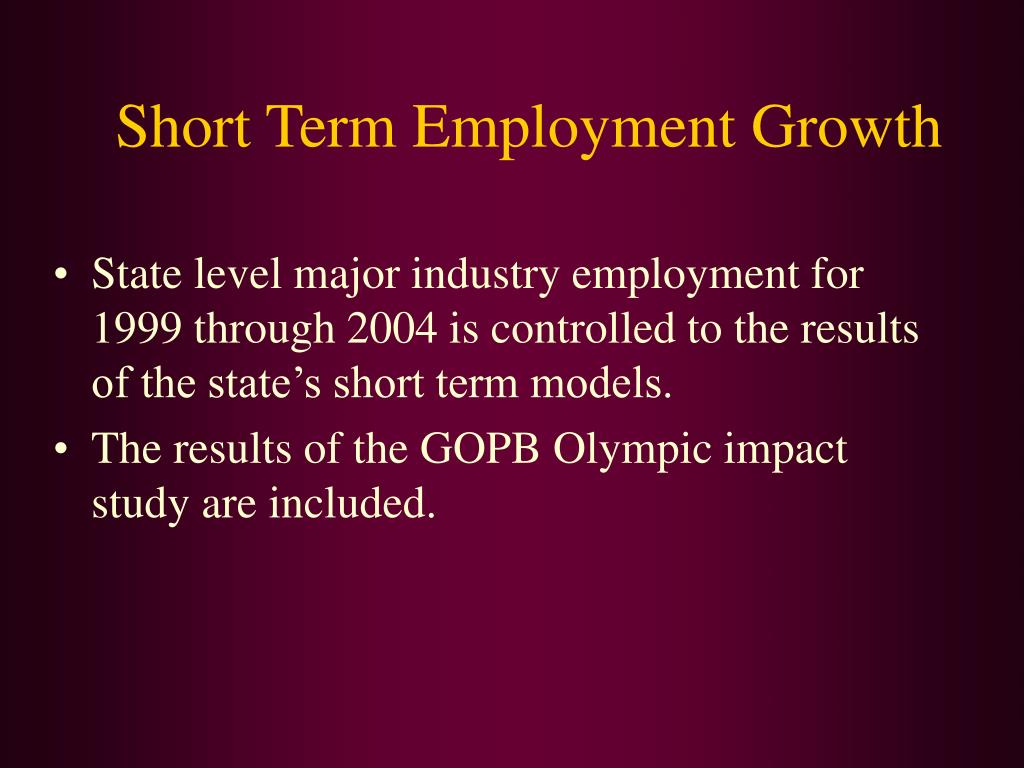 Short Term Employment Growth

• State level major industry employment for 1999 through 2004 is controlled to the results of the state’s short term models.

• The results of the GOPB Olympic impact study are included.